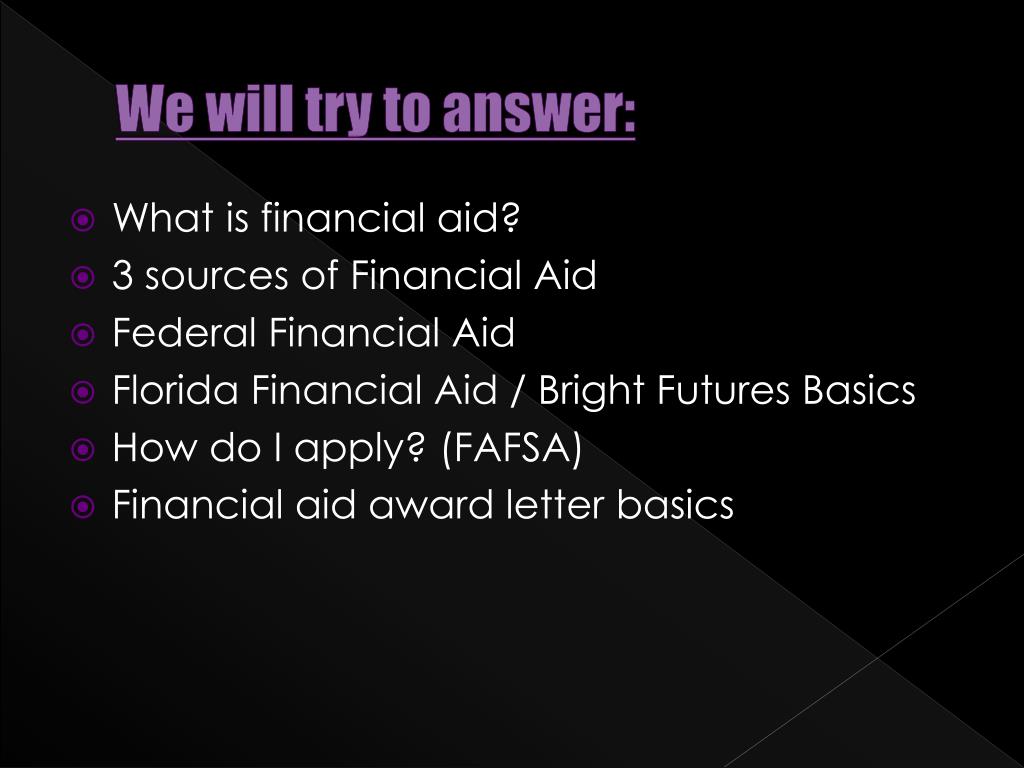 We will try to answer:

What is financial aid?
3 sources of Financial Aid
Federal Financial Aid
Florida Financial Aid / Bright Futures Basics
How do I apply? (FAFSA)
Financial aid award letter basics